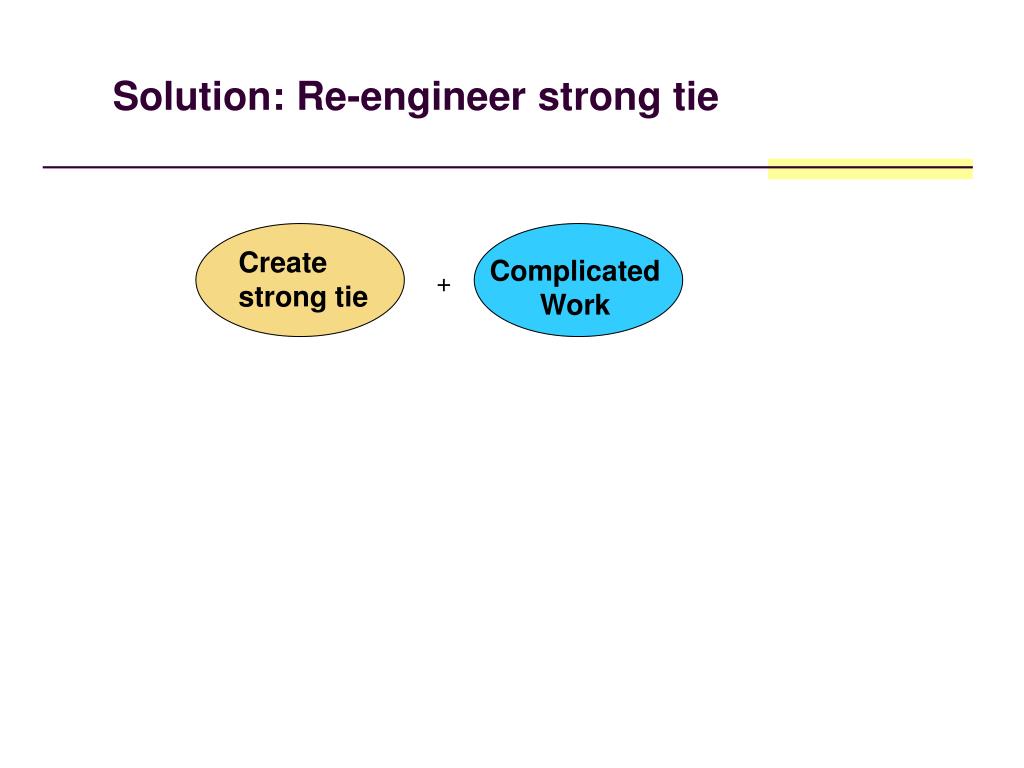 Solution: Re-engineer strong tie

Create strong tie

+

Complicated Work